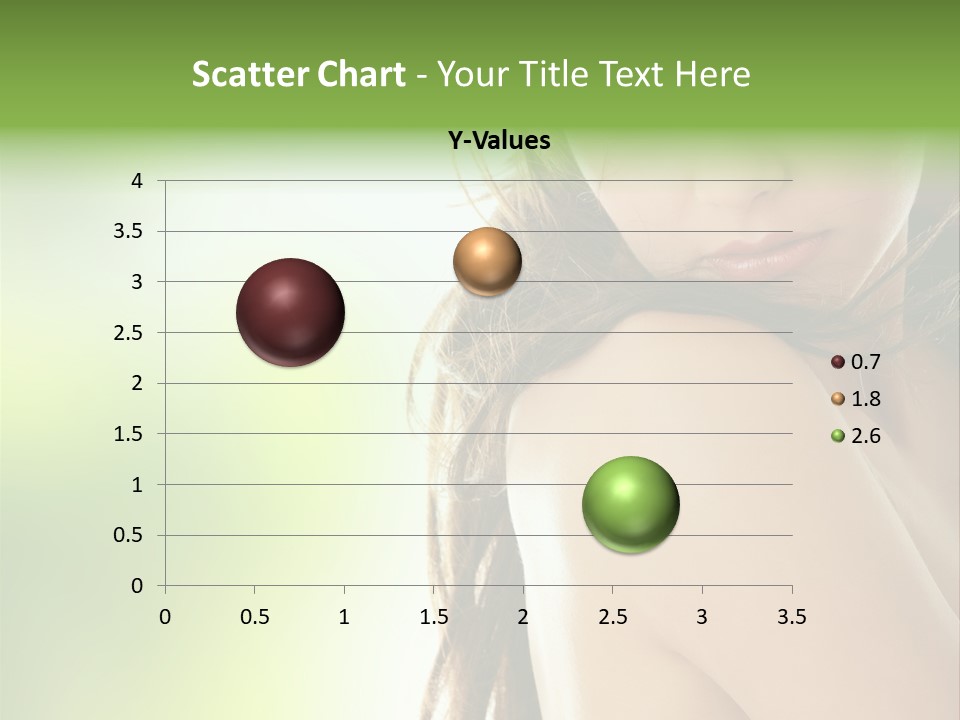 Scatter Chart - Your Title Text Here

Y-Values

4
3.5
3
2.5
2
1.5
1
0.5
0

0 0.5 1 1.5 2 2.5 3 3.5

0.7
1.8
2.6